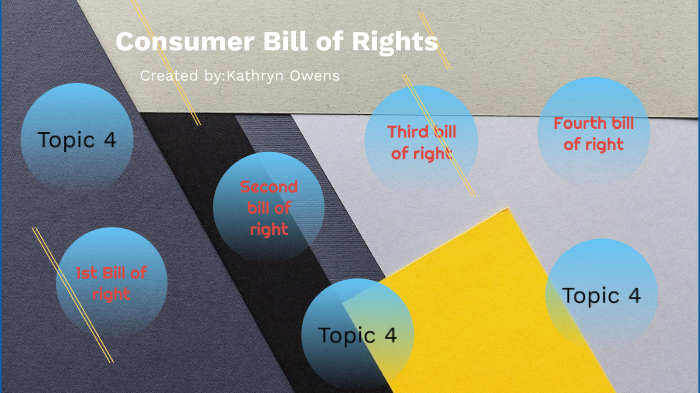 Consumer Bill of Rights

Created by:Kathryn Owens

Topic 4

Third bill of right

Fourth bill of right

Second bill of right

1st Bill of right

Topic 4

Topic 4